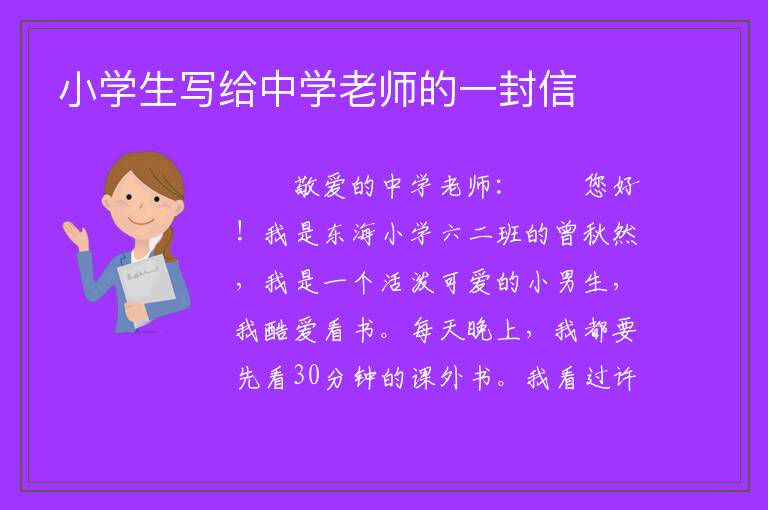 小学生写给中学老师的一封信

敬爱的中学老师：　　您好！我是东海小学六二班的曾秋然，我是一个活泼可爱的小男生，我酷爱看书。每天晚上，我都要先看30分钟的课外书。我看过许